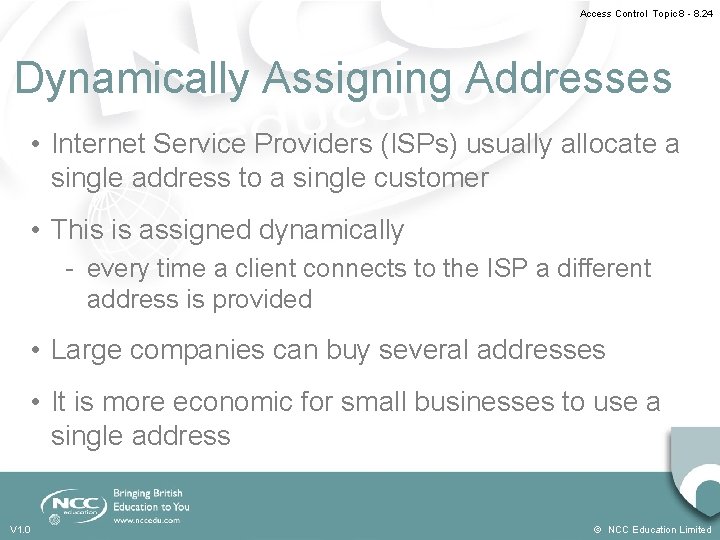 Access Control Topic 8 - 8.24

Dynamically Assigning Addresses

• Internet Service Providers (ISPs) usually allocate a single address to a single customer

• This is assigned dynamically
- every time a client connects to the ISP a different address is provided

• Large companies can buy several addresses

• It is more economic for small businesses to use a single address

NCC education
Bringing British Education to You
www.nccedu.com

V1.0

© NCC Education Limited